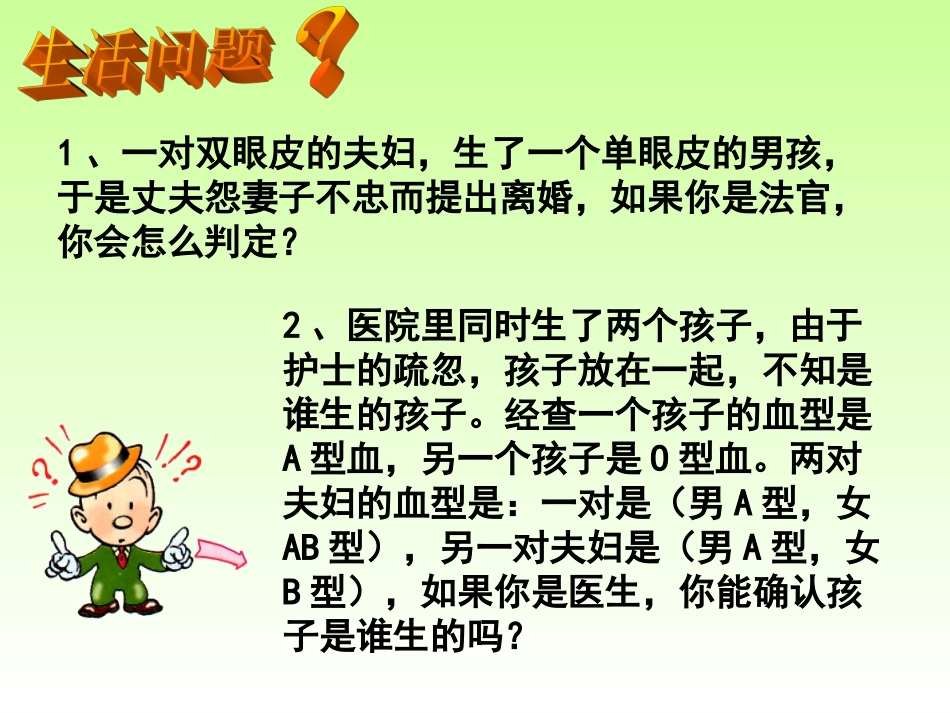 生活问题？

1、一对双眼皮的夫妇，生了一个单眼皮的男孩，于是丈夫怨妻子不忠而提出离婚，如果你是法官，你会怎么判定？

2、医院里同时生了两个孩子，由于护士的疏忽，孩子放在一起，不知是谁生的孩子。经查一个孩子的血型是A型血，另一个孩子是O型血。两对夫妇的血型是：一对是（男A型，女AB型），另一对夫妇是（男A型，女B型），如果你是医生，你能确认孩子是谁生的吗？